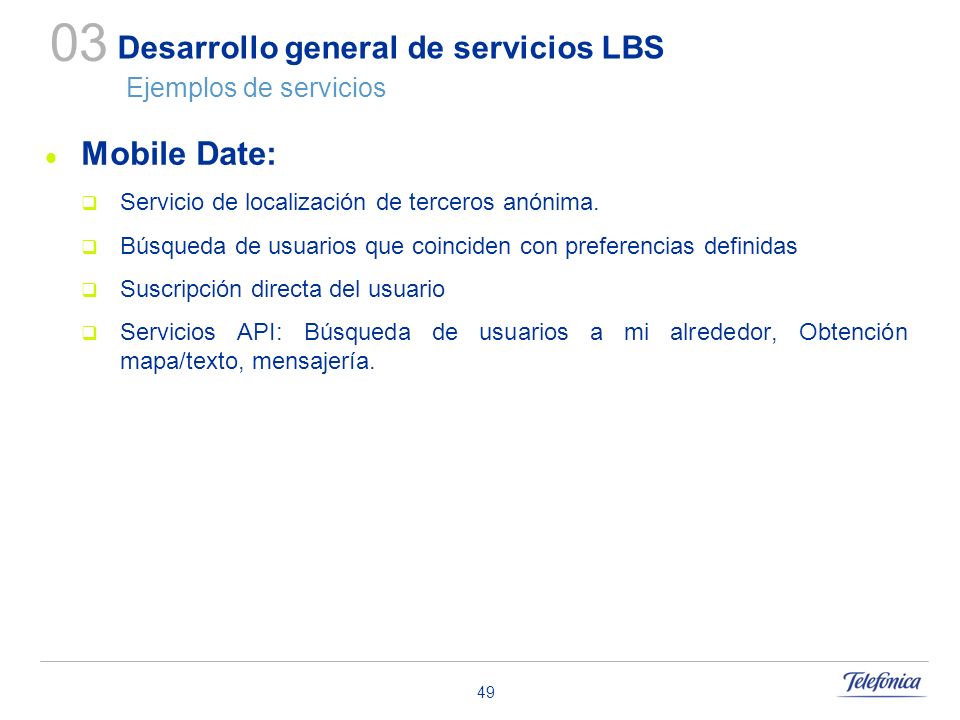 03 Desarrollo general de servicios LBS
Ejemplos de servicios

Mobile Date:

Servicio de localización de terceros anónima.

Búsqueda de usuarios que coinciden con preferencias definidas

Suscripción directa del usuario

Servicios API: Búsqueda de usuarios a mi alrededor, Obtención mapa/texto, mensajería.

49

Telefónica